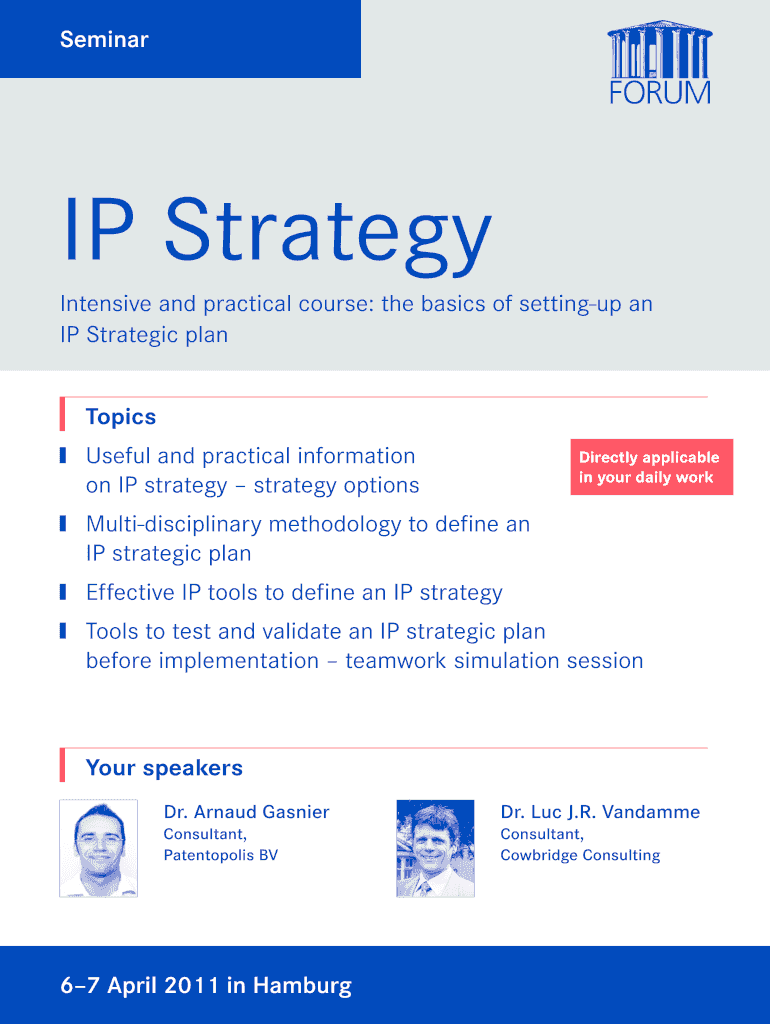 Seminar

FORUM

IP Strategy

Intensive and practical course: the basics of setting-up an IP Strategic plan

Topics

Useful and practical information on IP strategy – strategy options

Directly applicable in your daily work

Multi-disciplinary methodology to define an IP strategic plan

Effective IP tools to define an IP strategy

Tools to test and validate an IP strategic plan before implementation – teamwork simulation session

Your speakers

Dr. Arnaud Gasnier
Consultant,
Patentopolis BV

Dr. Luc J.R. Vandamme
Consultant,
Cowbridge Consulting

6–7 April 2011 in Hamburg